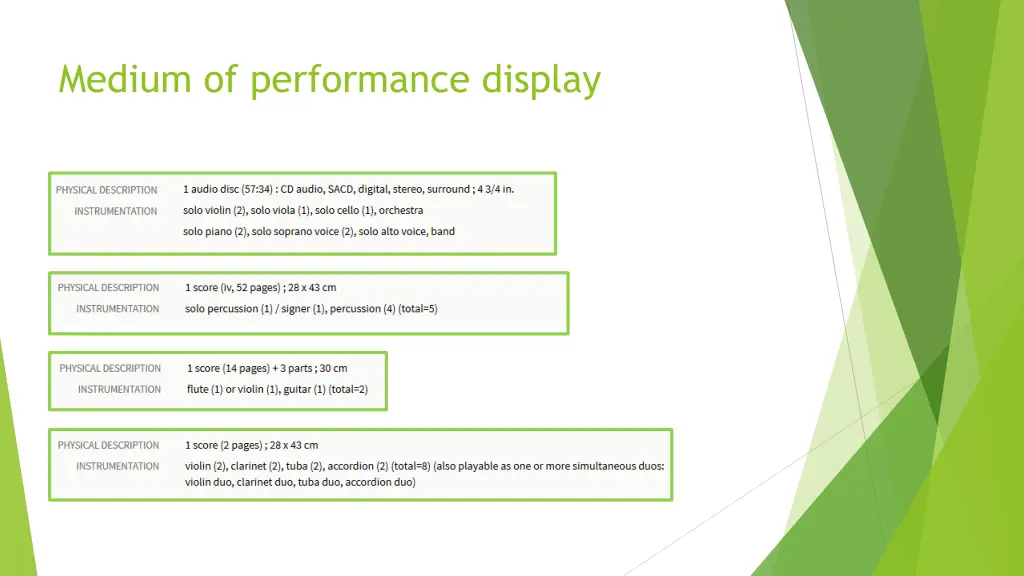 Medium of performance display

PHYSICAL DESCRIPTION 1 audio disc (57:34) : CD audio, SACD, digital, stereo, surround ; 4 3/4 in.
INSTRUMENTATION solo violin (2), solo viola (1), solo cello (1), orchestra
solo piano (2), solo soprano voice (2), solo alto voice, band

PHYSICAL DESCRIPTION 1 score (iv, 52 pages) ; 28 x 43 cm
INSTRUMENTATION solo percussion (1) / signer (1), percussion (4) (total=5)

PHYSICAL DESCRIPTION 1 score (14 pages) + 3 parts ; 30 cm
INSTRUMENTATION flute (1) or violin (1), guitar (1) (total=2)

PHYSICAL DESCRIPTION 1 score (2 pages) ; 28 x 43 cm
INSTRUMENTATION violin (2), clarinet (2), tuba (2), accordion (2) (total=8) (also playable as one or more simultaneous duos: violin duo, clarinet duo, tuba duo, accordion duo)